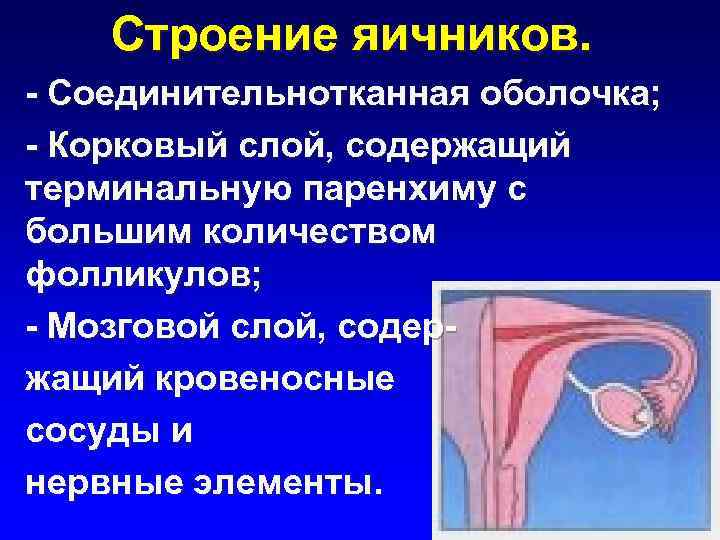 Строение яичников.

- Соединительнотканная оболочка;

- Корковый слой, содержащий терминальную паренхиму с большим количеством фолликулов;

- Мозговой слой, содержащий кровеносные сосуды и нервные элементы.